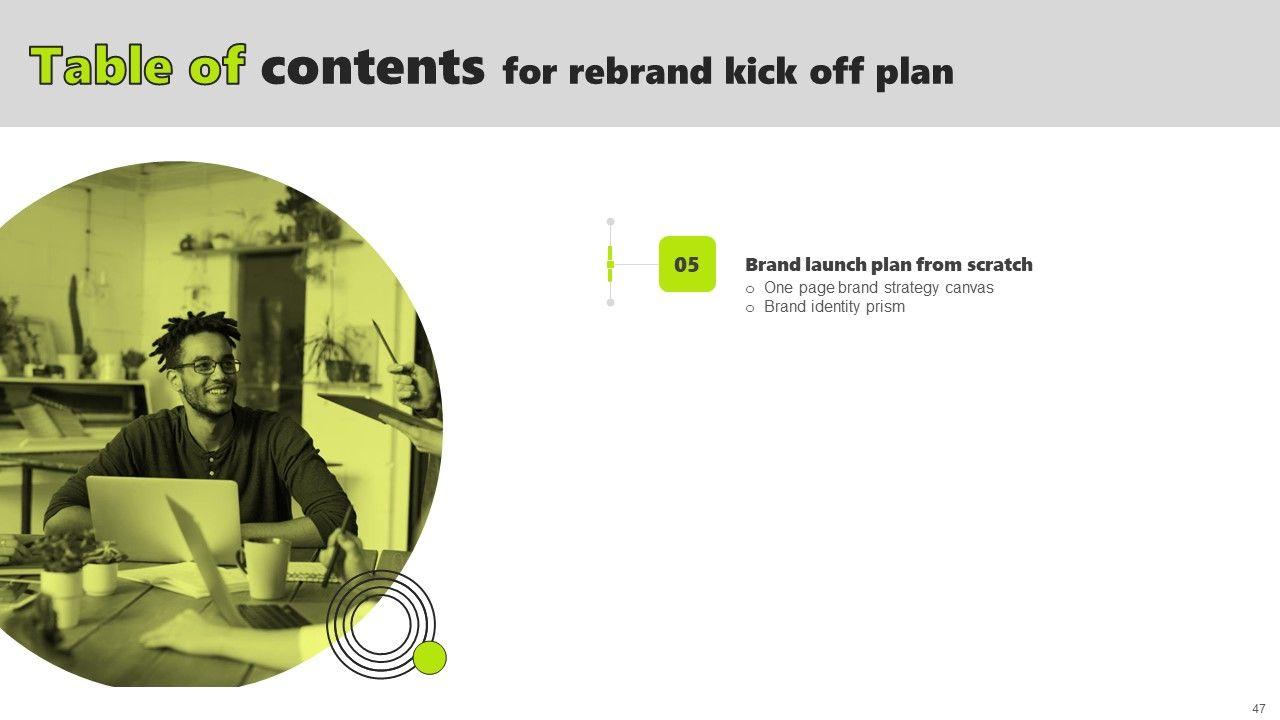 Table of contents for rebrand kick off plan

05

Brand launch plan from scratch

o One page brand strategy canvas

o Brand identity prism

47